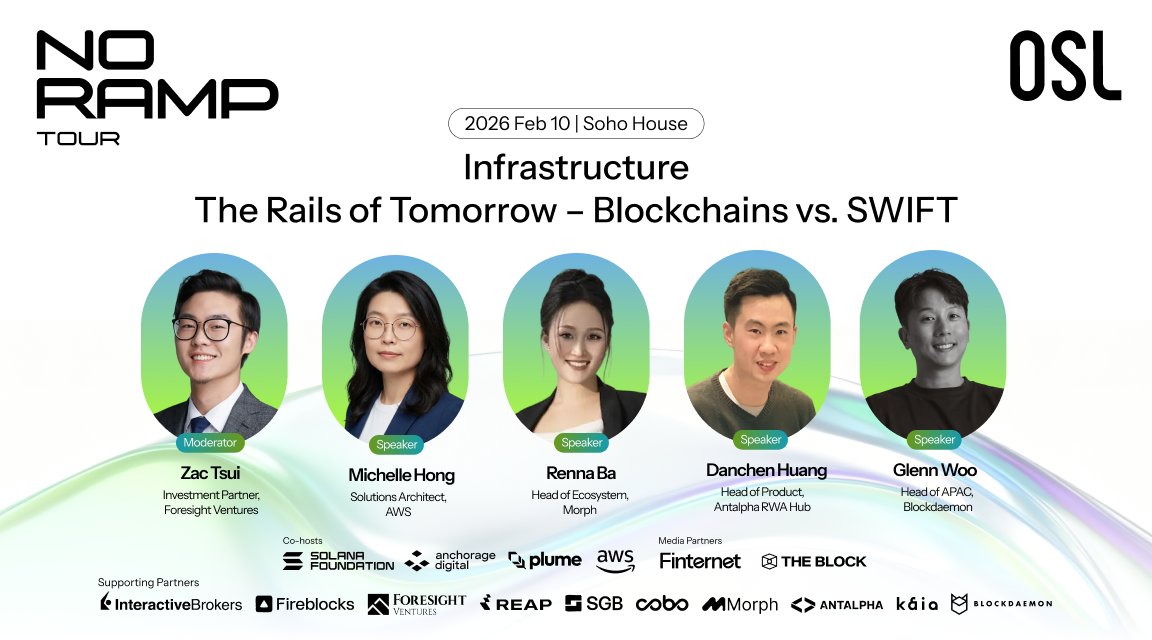 NO RAMP TOUR

OSL

2026 Feb 10 | Soho House

Infrastructure
The Rails of Tomorrow – Blockchains vs. SWIFT

Moderator
Zac Tsui
Investment Partner, Foresight Ventures

Speaker
Michelle Hong
Solutions Architect, AWS

Speaker
Renna Ba
Head of Ecosystem, Morph

Speaker
Danchen Huang
Head of Product, Antalpha RWA Hub

Speaker
Glenn Woo
Head of APAC, Blockdaemon

Co-hosts
SOLANA FOUNDATION
anchorage digital
plume
aws

Media Partners
Finternet
THE BLOCK

Supporting Partners
InteractiveBrokers
Fireblocks
FORESIGHT VENTURES
REAP
SGB
cobo
Morph
ANTALPHA
kaia
BLOCKDAEMON